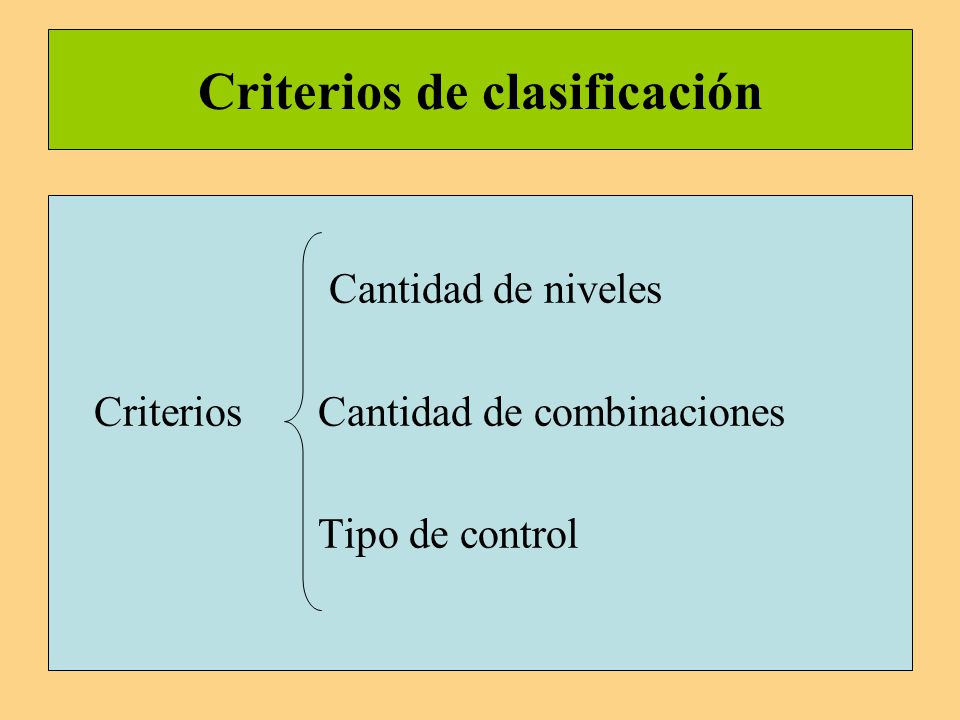 Criterios de clasificación

Criterios

Cantidad de niveles

Cantidad de combinaciones

Tipo de control